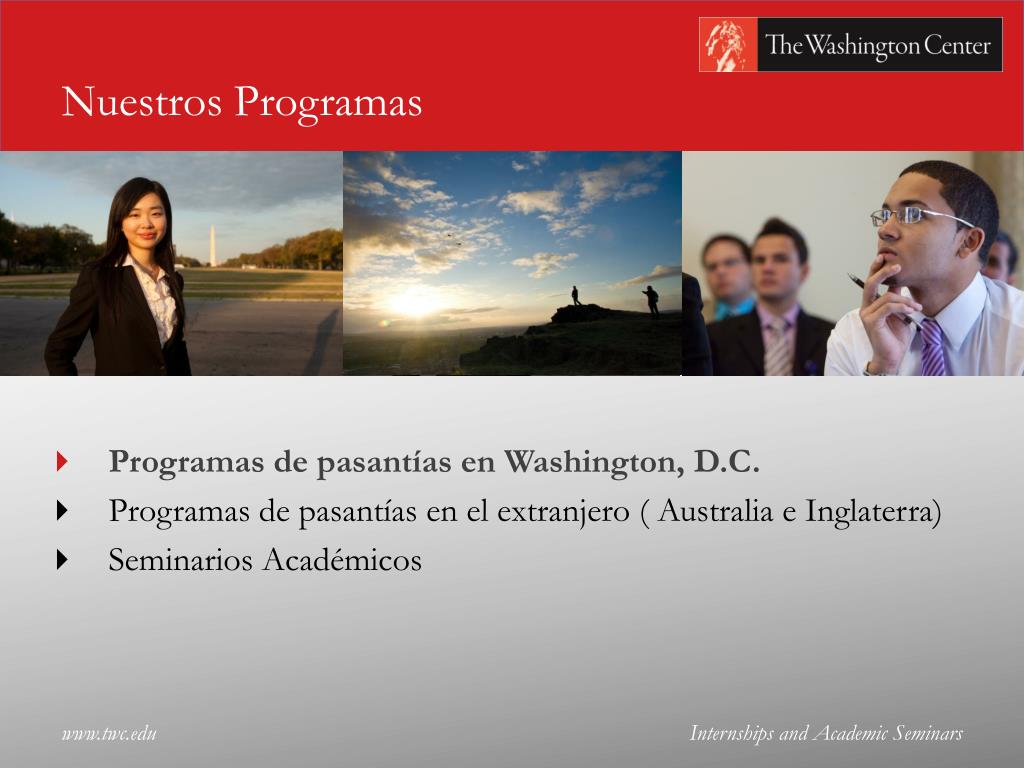 The Washington Center

Nuestros Programas

Programas de pasantías en Washington, D.C.

Programas de pasantías en el extranjero ( Australia e Inglaterra)

Seminarios Académicos

www.twc.edu

Internships and Academic Seminars